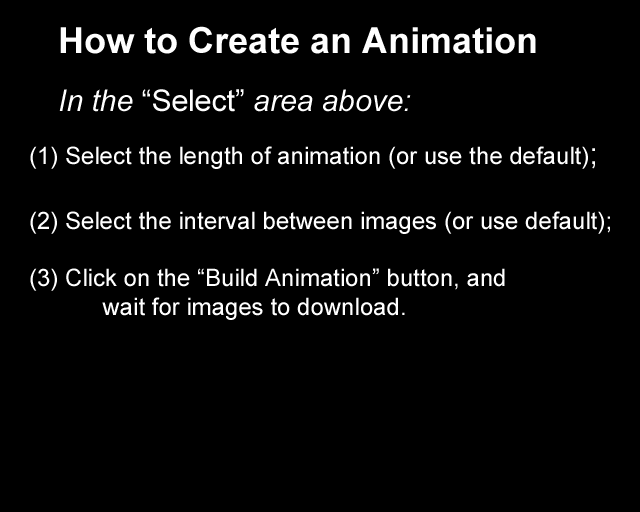 How to Create an Animation

In the “Select” area above:

(1) Select the length of animation (or use the default);

(2) Select the interval between images (or use default);

(3) Click on the “Build Animation” button, and wait for images to download.